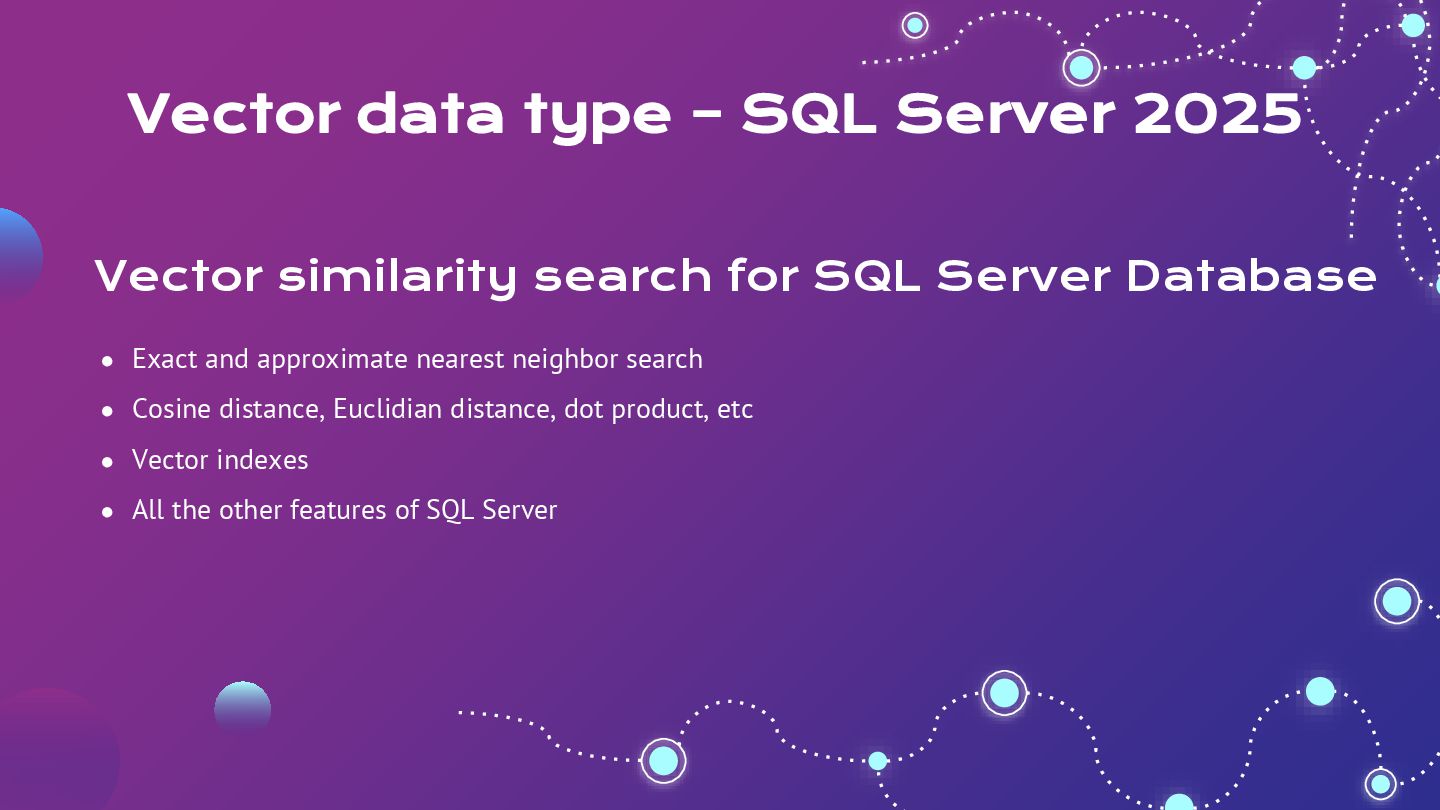 Vector data type - SQL Server 2025

Vector similarity search for SQL Server Database

- Exact and approximate nearest neighbor search
- Cosine distance, Euclidian distance, dot product, etc
- Vector indexes
- All the other features of SQL Server